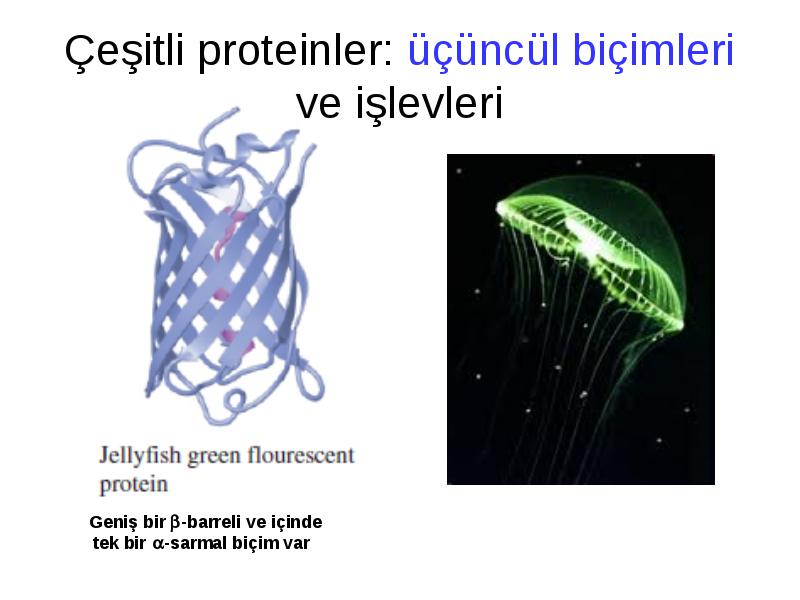 Çeşitli proteinler: üçüncül biçimleri ve işlevleri

Jellyfish green flourescent protein

Geniş bir $\beta$-barreli ve içinde tek bir $\alpha$-sarmal biçim var